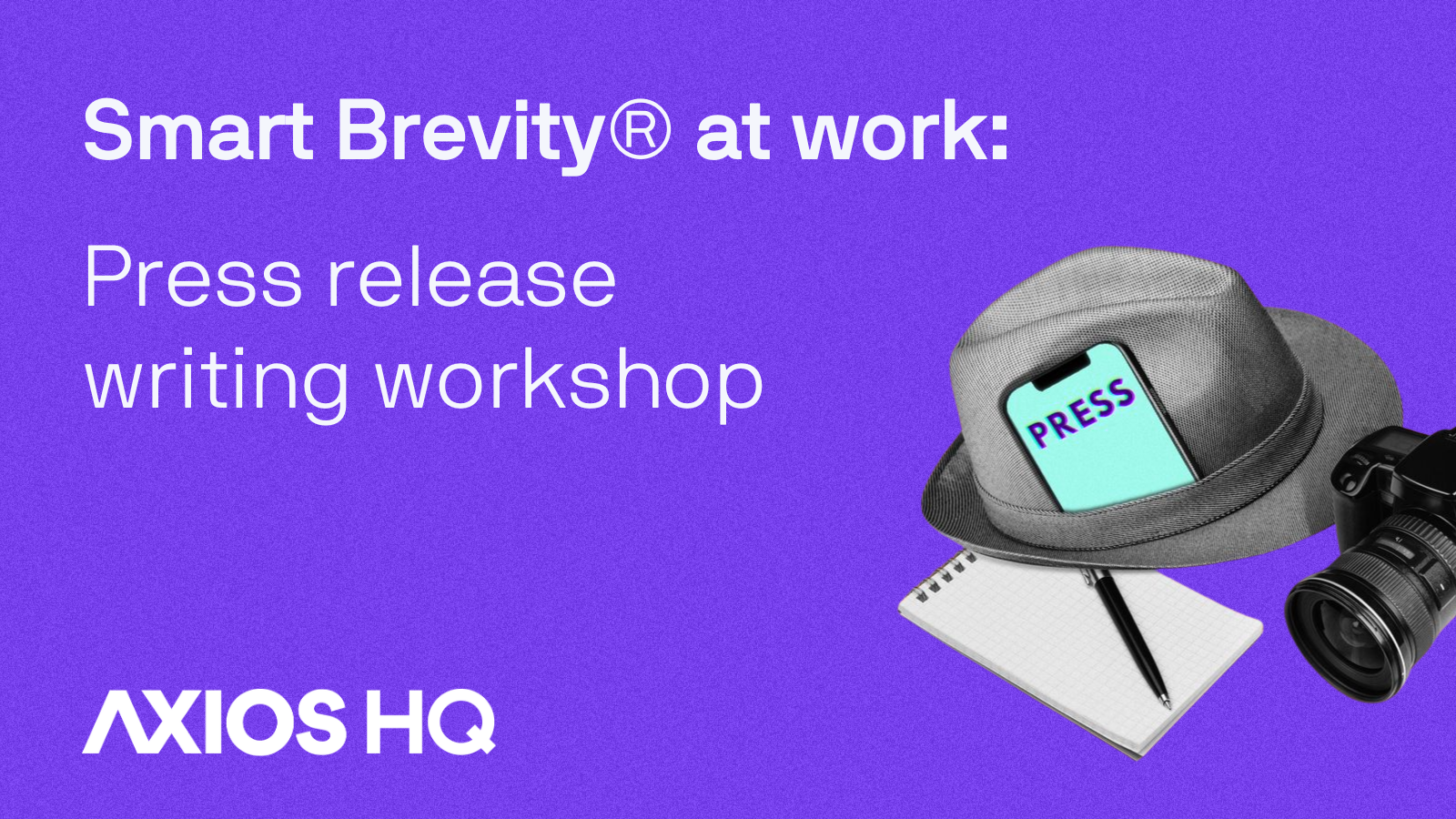 Smart Brevity® at work:

Press release writing workshop

PRESS

AXIOS HQ